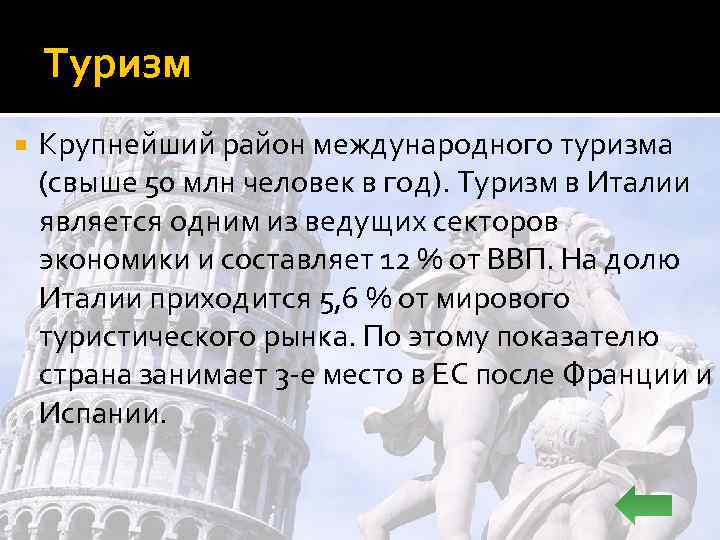 Туризм

Крупнейший район международного туризма (свыше 50 млн человек в год). Туризм в Италии является одним из ведущих секторов экономики и составляет 12 % от ВВП. На долю Италии приходится 5,6 % от мирового туристического рынка. По этому показателю страна занимает 3-е место в ЕС после Франции и Испании.